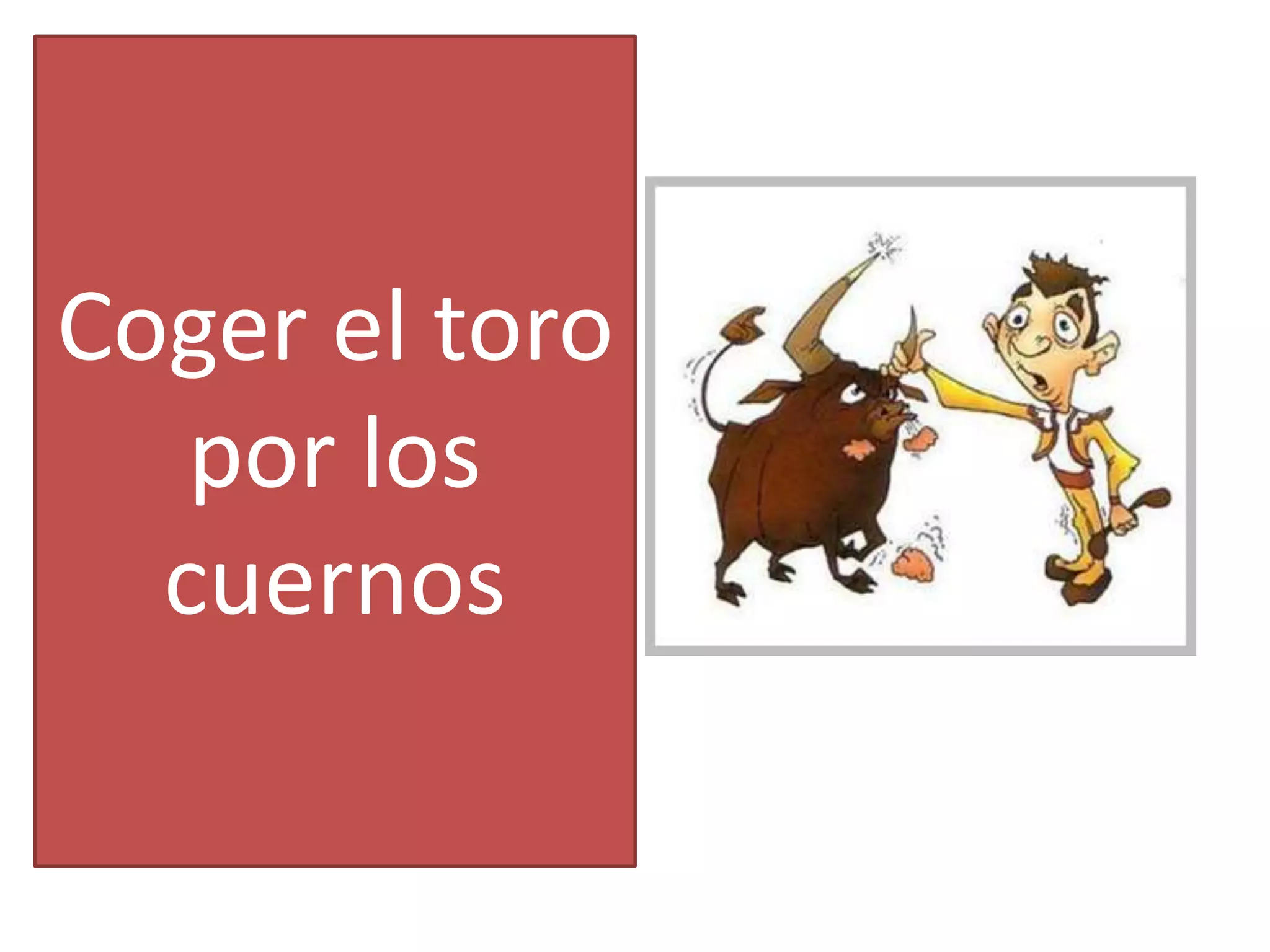 Coger el toro por los cuernos